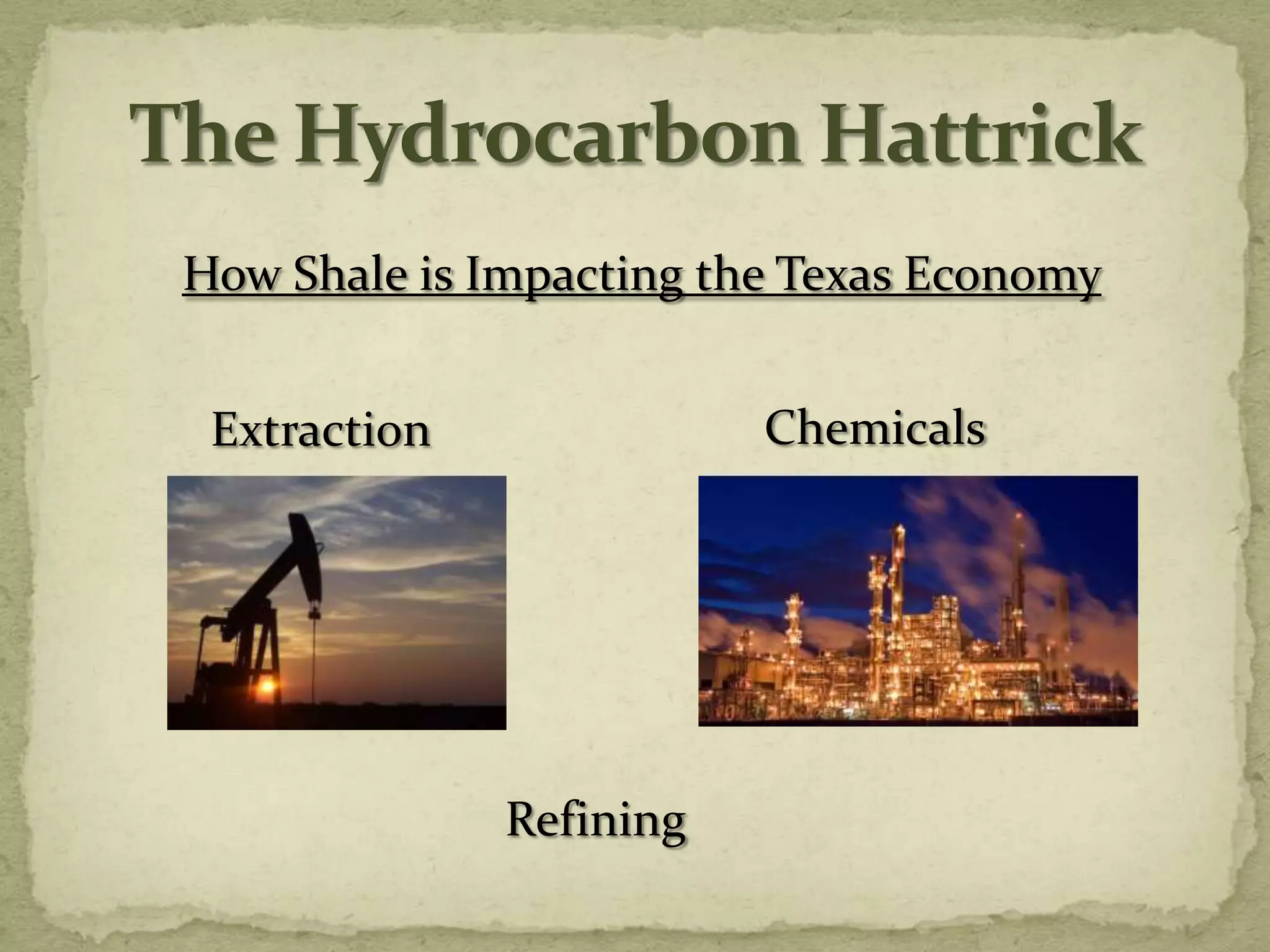 The Hydrocarbon Hattrick

How Shale is Impacting the Texas Economy

Extraction

Chemicals

Refining